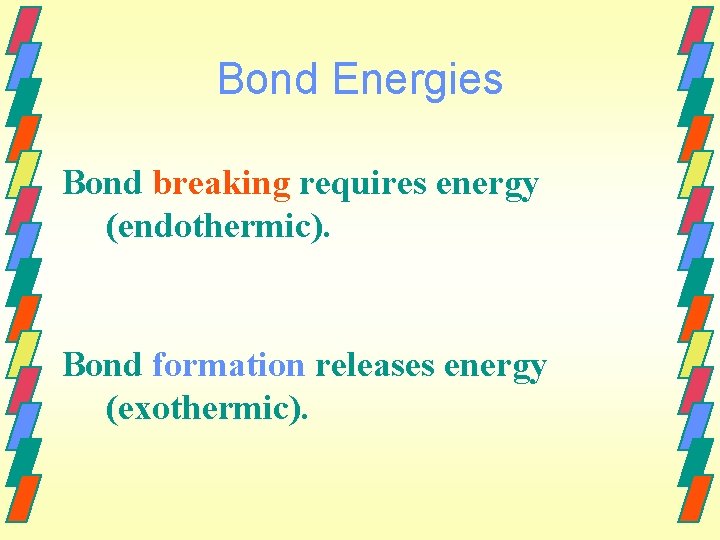 Bond Energies

Bond breaking requires energy (endothermic).

Bond formation releases energy (exothermic).